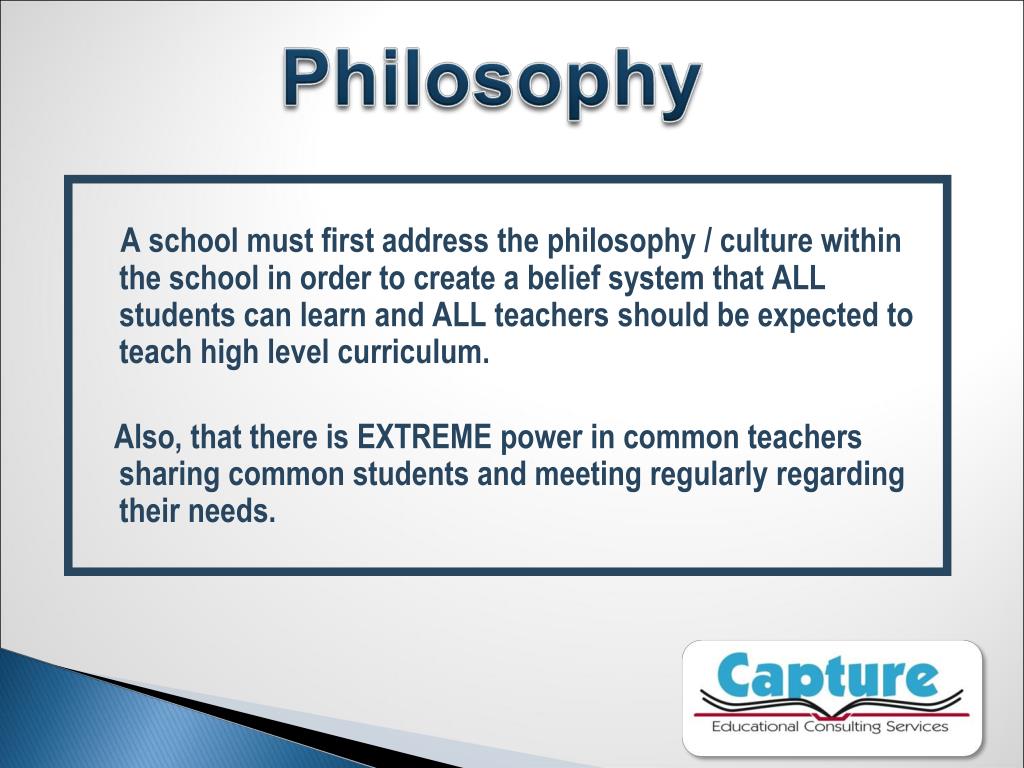 Philosophy

A school must first address the philosophy / culture within the school in order to create a belief system that ALL students can learn and ALL teachers should be expected to teach high level curriculum.

Also, that there is EXTREME power in common teachers sharing common students and meeting regularly regarding their needs.

Capture
Educational Consulting Services